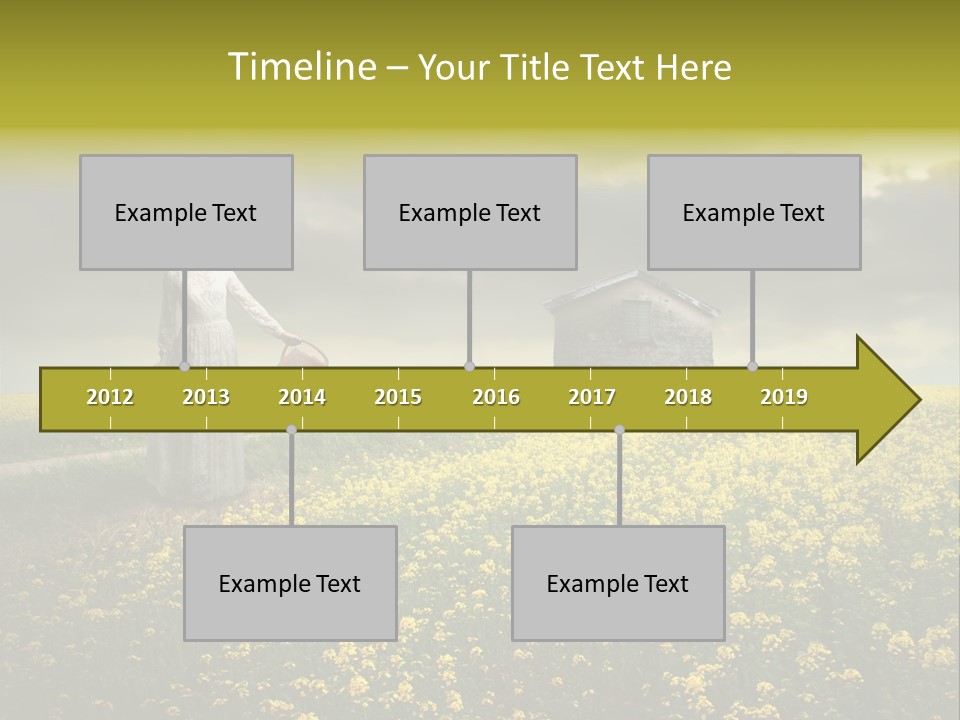 Timeline – Your Title Text Here

Example Text

Example Text

Example Text

2012 2013 2014 2015 2016 2017 2018 2019

Example Text

Example Text